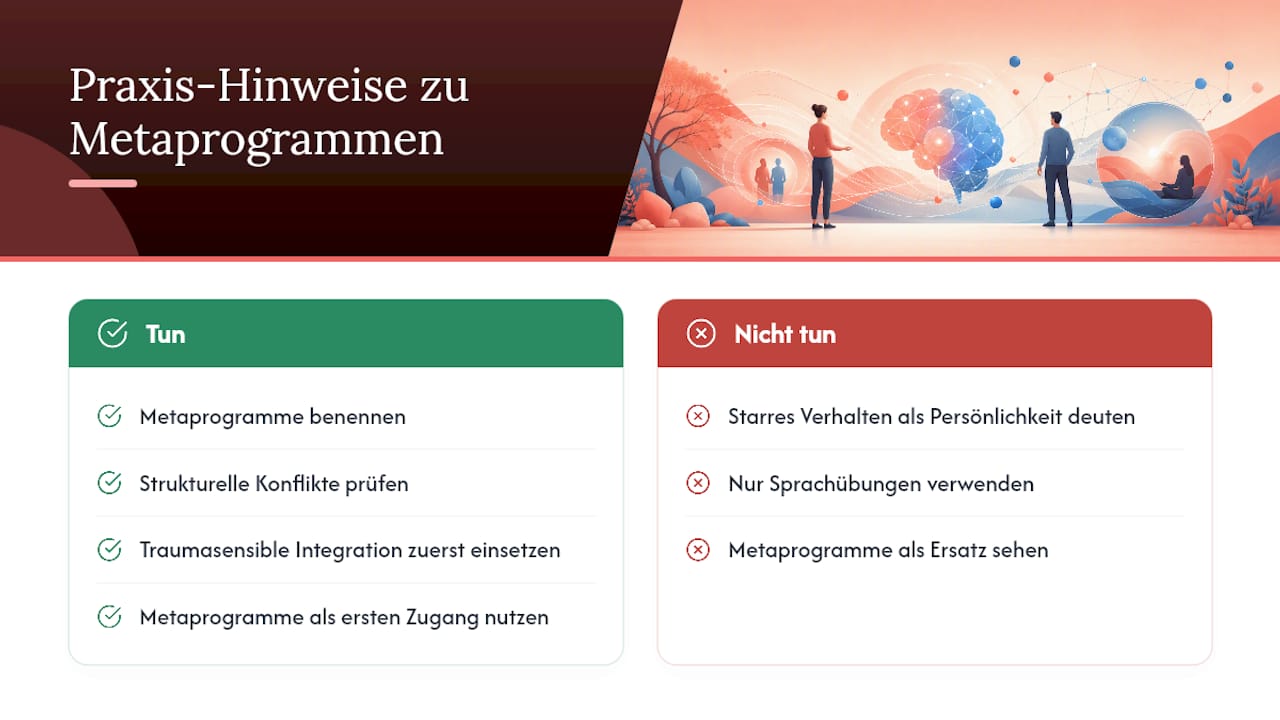 Praxis-Hinweise zu Metaprogrammen

Tun

Metaprogramme benennen

Strukturelle Konflikte prüfen

Traumasensible Integration zuerst einsetzen

Metaprogramme als ersten Zugang nutzen

Nicht tun

Starres Verhalten als Persönlichkeit deuten

Nur Sprachübungen verwenden

Metaprogramme als Ersatz sehen